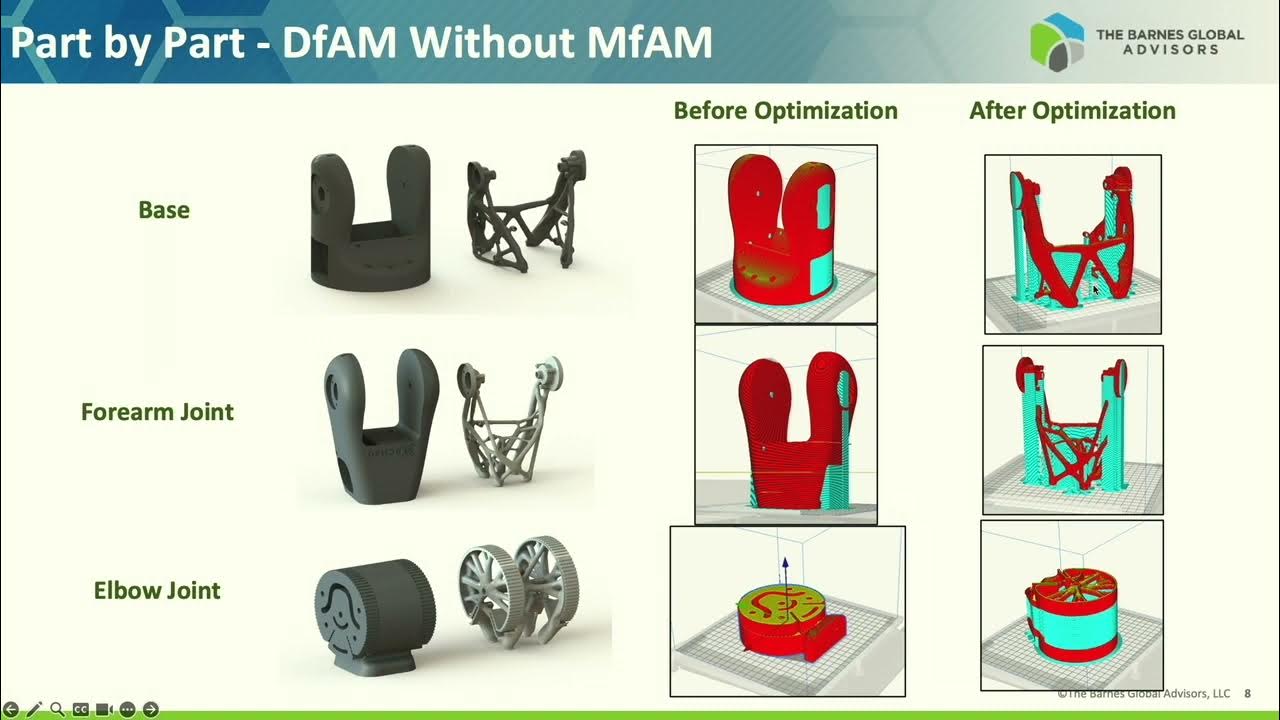 Part by Part - DfAM Without MfAM

THE BARNES GLOBAL ADVISORS

Before Optimization

After Optimization

Base

Forearm Joint

Elbow Joint

©The Barnes Global Advisors, LLC 8